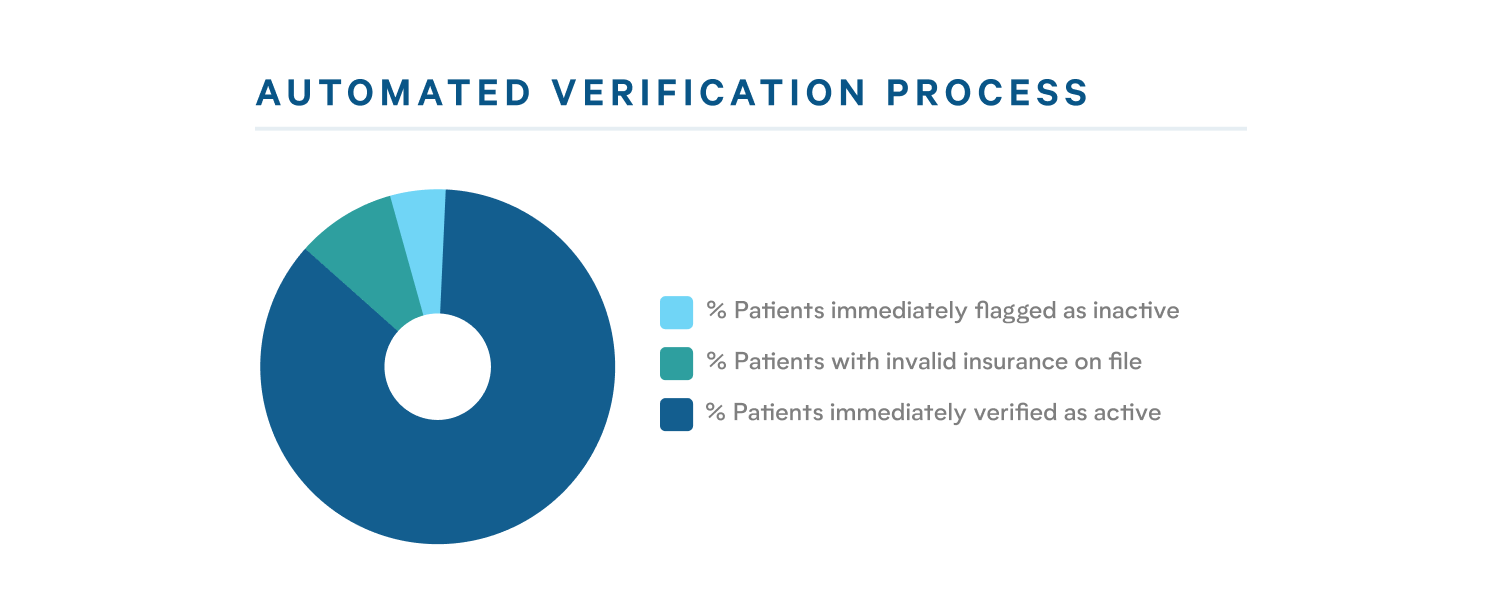 AUTOMATED VERIFICATION PROCESS

% Patients immediately flagged as inactive
% Patients with invalid insurance on file
% Patients immediately verified as active